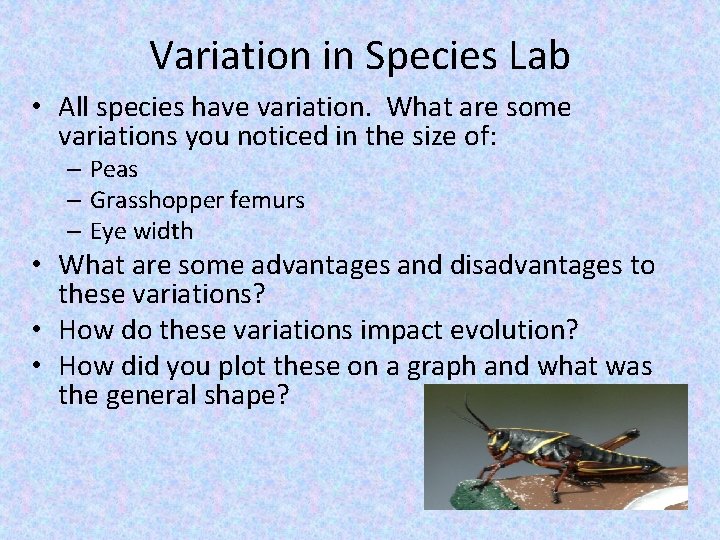 Variation in Species Lab

• All species have variation. What are some variations you noticed in the size of:
  – Peas
  – Grasshopper femurs
  – Eye width
• What are some advantages and disadvantages to these variations?
• How do these variations impact evolution?
• How did you plot these on a graph and what was the general shape?